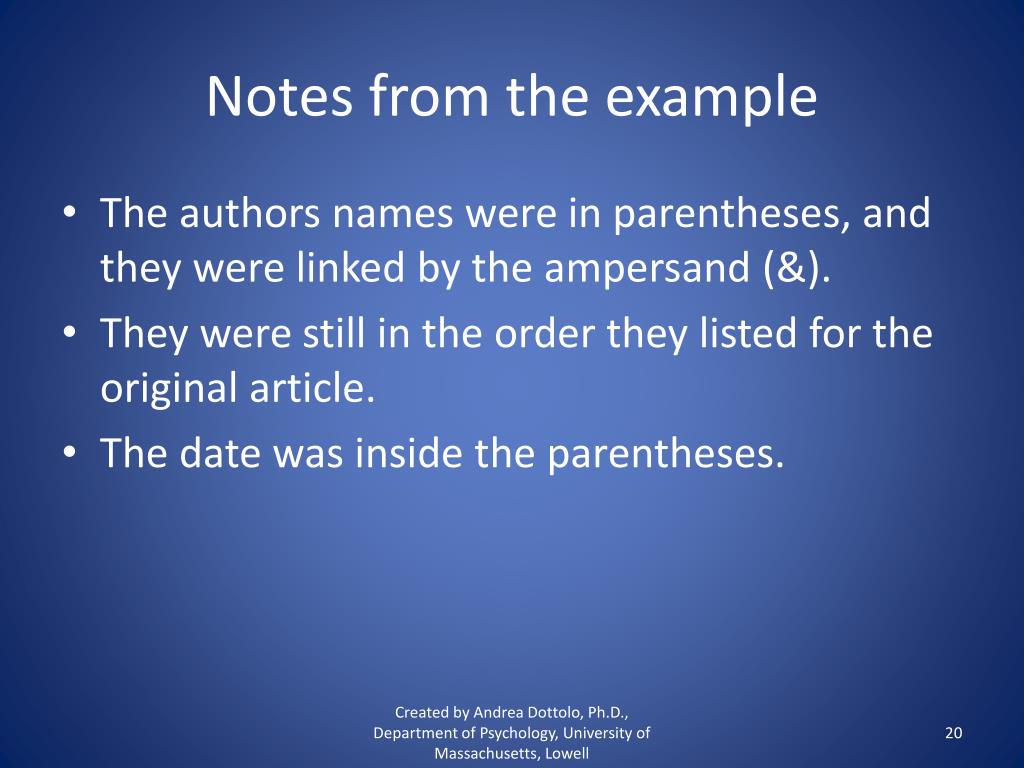 Notes from the example

• The authors names were in parentheses, and they were linked by the ampersand (&).
• They were still in the order they listed for the original article.
• The date was inside the parentheses.

Created by Andrea Dottolo, Ph.D., Department of Psychology, University of Massachusetts, Lowell

20